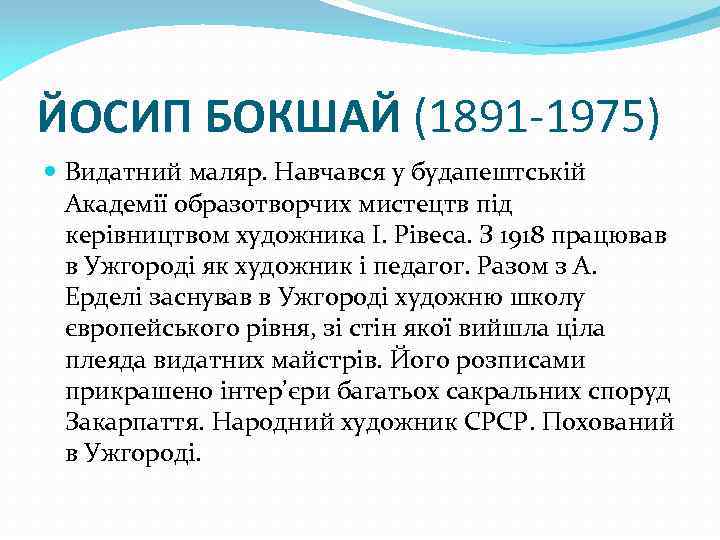 ЙОСИП БОКШАЙ (1891-1975)

Видатний маляр. Навчався у будапештській Академії образотворчих мистецтв під керівництвом художника І. Рівеса. З 1918 працював в Ужгороді як художник і педагог. Разом з А. Ерделі заснував в Ужгороді художню школу європейського рівня, зі стін якої вийшла ціла плеяда видатних майстрів. Його розписами прикрашено інтер'єри багатьох сакральних споруд Закарпаття. Народний художник СРСР. Похований в Ужгороді.